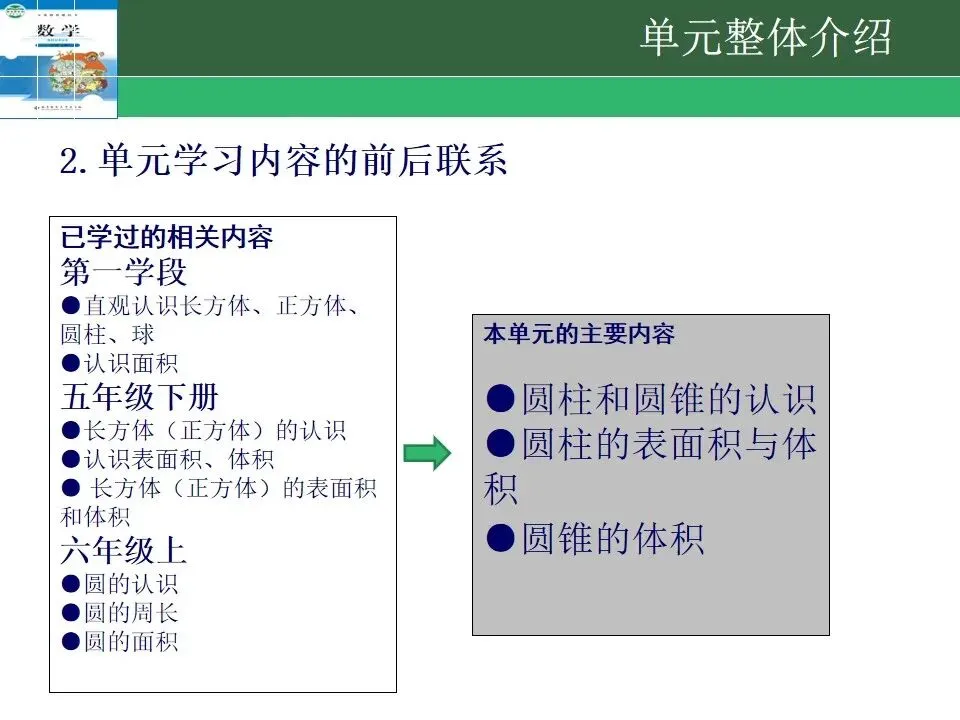 数学

单元整体介绍

2. 单元学习内容的前后联系

已学过的相关内容
第一学段
●直观认识长方体、正方体、圆柱、球
●认识面积
五年级下册
●长方体（正方体）的认识
●认识表面积、体积
● 长方体（正方体）的表面积和体积
六年级上
●圆的认识
●圆的周长
●圆的面积

本单元的主要内容
●圆柱和圆锥的认识
●圆柱的表面积与体积
●圆锥的体积